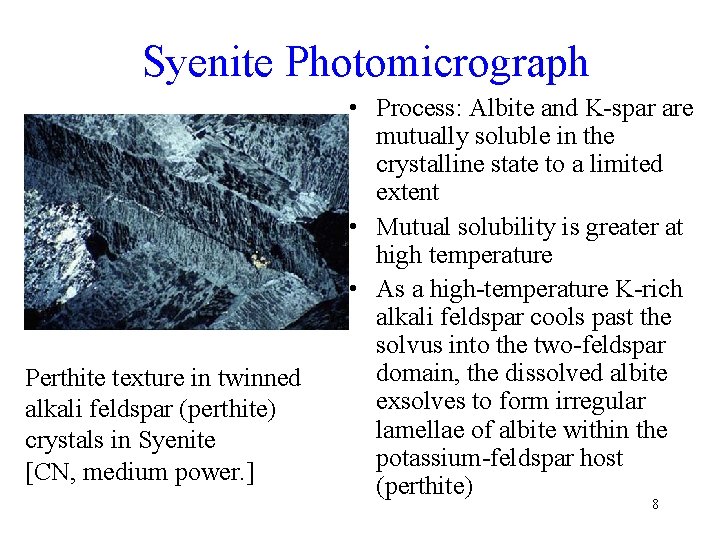 Syenite Photomicrograph

Perthite texture in twinned alkali feldspar (perthite) crystals in Syenite [CN, medium power.]

• Process: Albite and K-spar are mutually soluble in the crystalline state to a limited extent

• Mutual solubility is greater at high temperature

• As a high-temperature K-rich alkali feldspar cools past the solvus into the two-feldspar domain, the dissolved albite exsolves to form irregular lamellae of albite within the potassium-feldspar host (perthite)

8